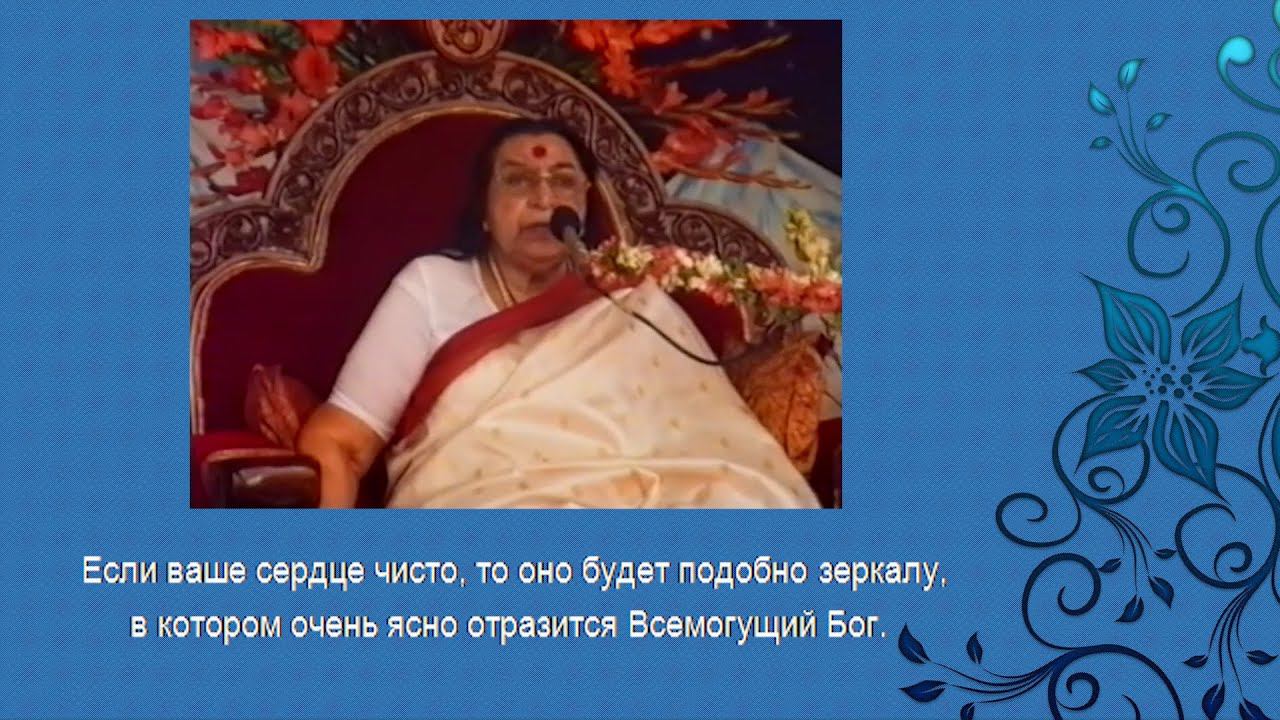 Если ваше сердце чисто, то оно будет подобно зеркалу, в котором очень ясно отразится Всемогущий Бог.